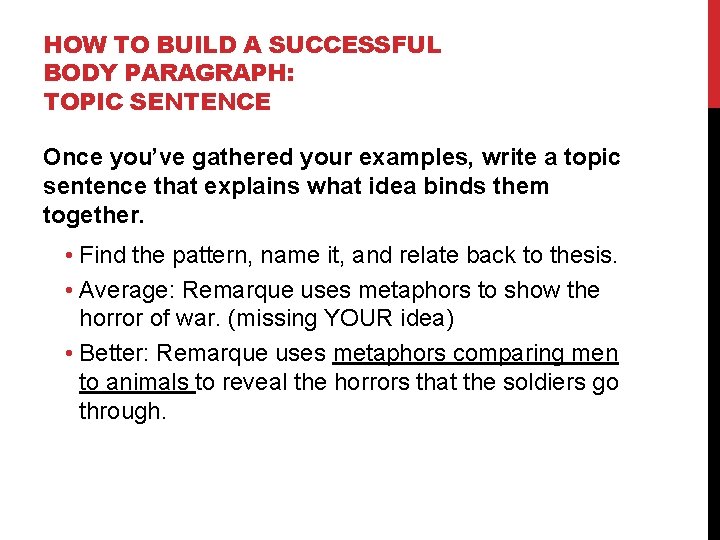 HOW TO BUILD A SUCCESSFUL BODY PARAGRAPH: TOPIC SENTENCE

Once you've gathered your examples, write a topic sentence that explains what idea binds them together.

• Find the pattern, name it, and relate back to thesis.
• Average: Remarque uses metaphors to show the horror of war. (missing YOUR idea)
• Better: Remarque uses metaphors comparing men to animals to reveal the horrors that the soldiers go through.